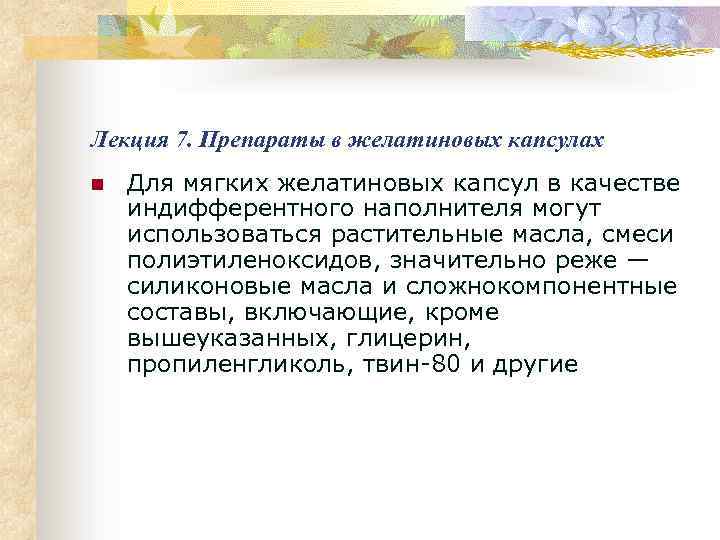 Лекция 7. Препараты в желатиновых капсулах

Для мягких желатиновых капсул в качестве индифферентного наполнителя могут использоваться растительные масла, смеси полиэтиленоксидов, значительно реже — силиконовые масла и сложнокомпонентные составы, включающие, кроме вышеуказанных, глицерин, пропиленгликоль, твин-80 и другие